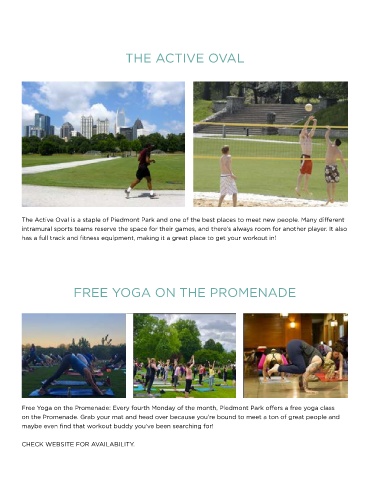 THE ACTIVE OVAL

The Active Oval is a staple of Piedmont Park and one of the best places to meet new people. Many different intramural sports teams reserve the space for their games, and there's always room for another player. It also has a full track and fitness equipment, making it a great place to get your workout in!

FREE YOGA ON THE PROMENADE

Free Yoga on the Promenade: Every fourth Monday of the month, Piedmont Park offers a free yoga class on the Promenade. Grab your mat and head over because you're bound to meet a ton of great people and maybe even find that workout buddy you've been searching for!

CHECK WEBSITE FOR AVAILABILITY.